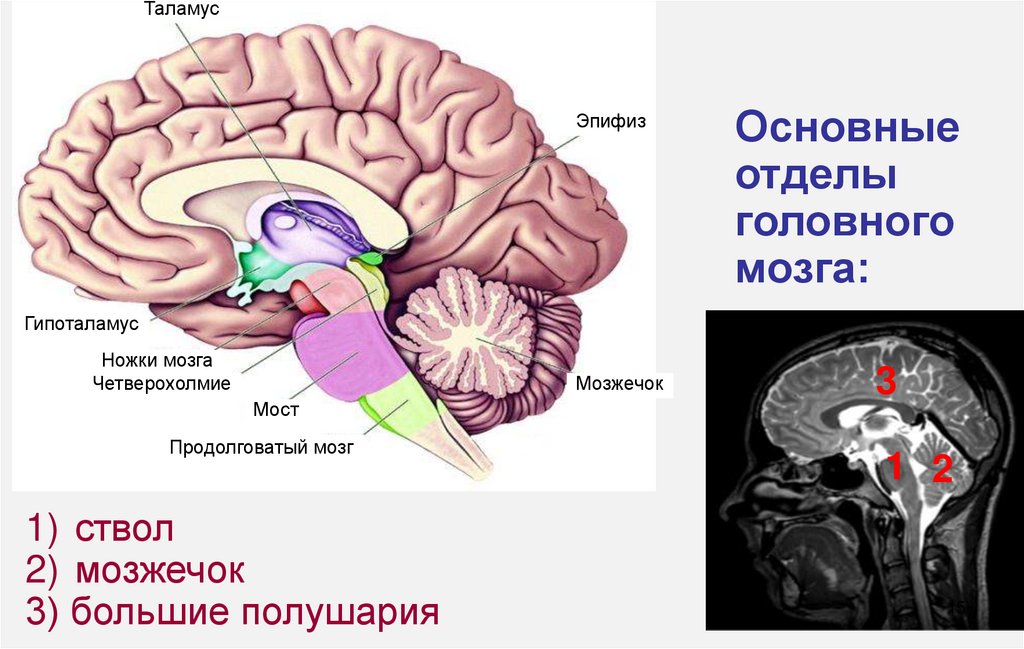 Таламус

Эпифиз

Гипоталамус

Ножки мозга

Четверохолмие

Мост

Продолговатый мозг

Мозжечок

Основные отделы головного мозга:

3

1

2

1) ствол
2) мозжечок
3) большие полушария